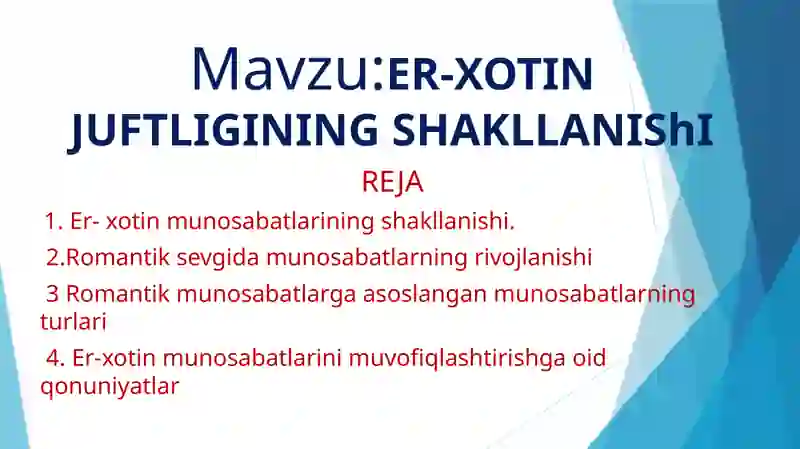 Mavzu:ER-XOTIN JUFTLIGINING SHAKLLANIShI

REJA

1. Er- xotin munosabatlarining shakllanishi.

2.Romantik sevgida munosabatlarning rivojlanishi

3 Romantik munosabatlarga asoslangan munosabatlarning turlari

4. Er-xotin munosabatlarini muvofiqlashtirishga oid qonuniyatlar